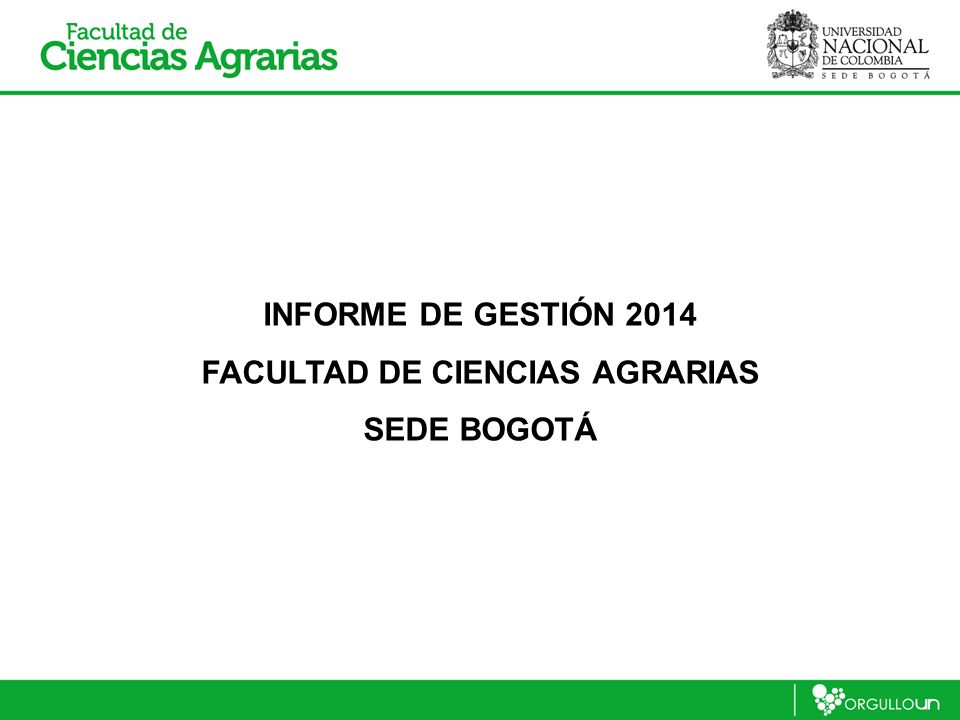 Facultad de
Ciencias Agrarias

UNIVERSIDAD
NACIONAL
DE COLOMBIA
SEDE BOGOTÁ

INFORME DE GESTIÓN 2014
FACULTAD DE CIENCIAS AGRARIAS
SEDE BOGOTÁ

ORGULLOUN